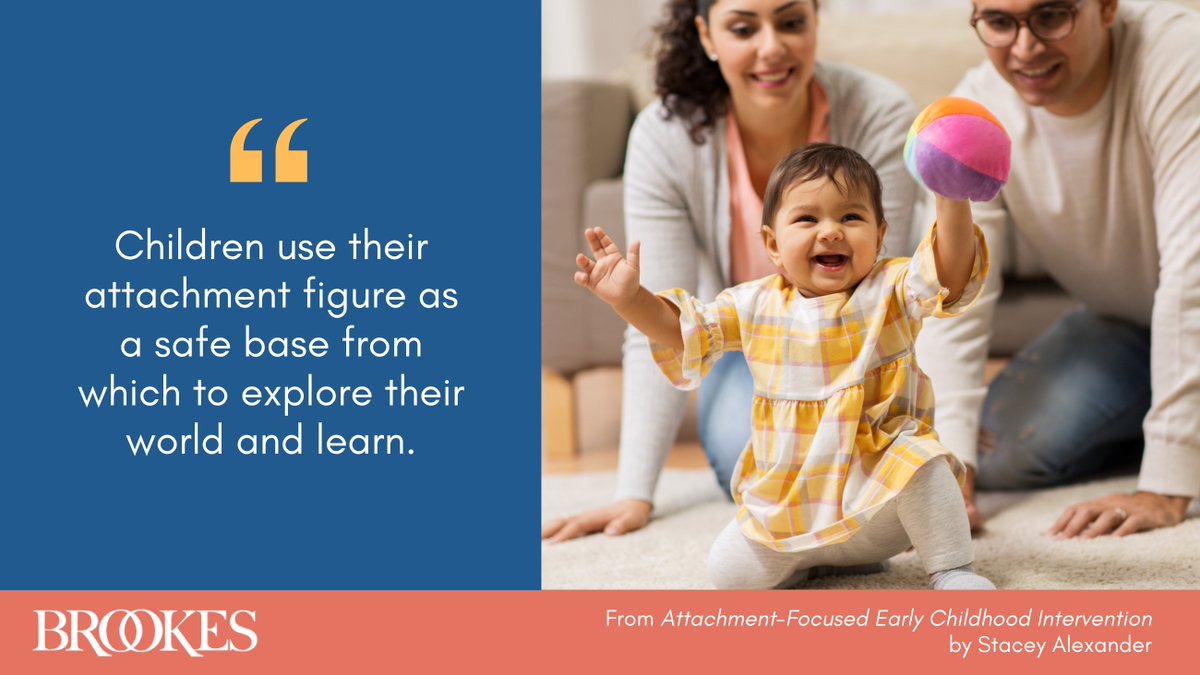 “

Children use their attachment figure as a safe base from which to explore their world and learn.

BROOKES

From Attachment-Focused Early Childhood Intervention by Stacey Alexander